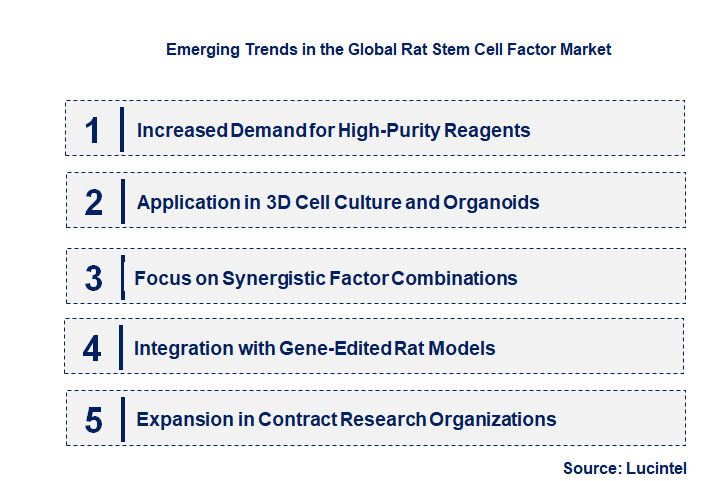 Emerging Trends in the Global Rat Stem Cell Factor Market

1 Increased Demand for High-Purity Reagents

2 Application in 3D Cell Culture and Organoids

3 Focus on Synergistic Factor Combinations

4 Integration with Gene-Edited Rat Models

5 Expansion in Contract Research Organizations

Source: Lucintel